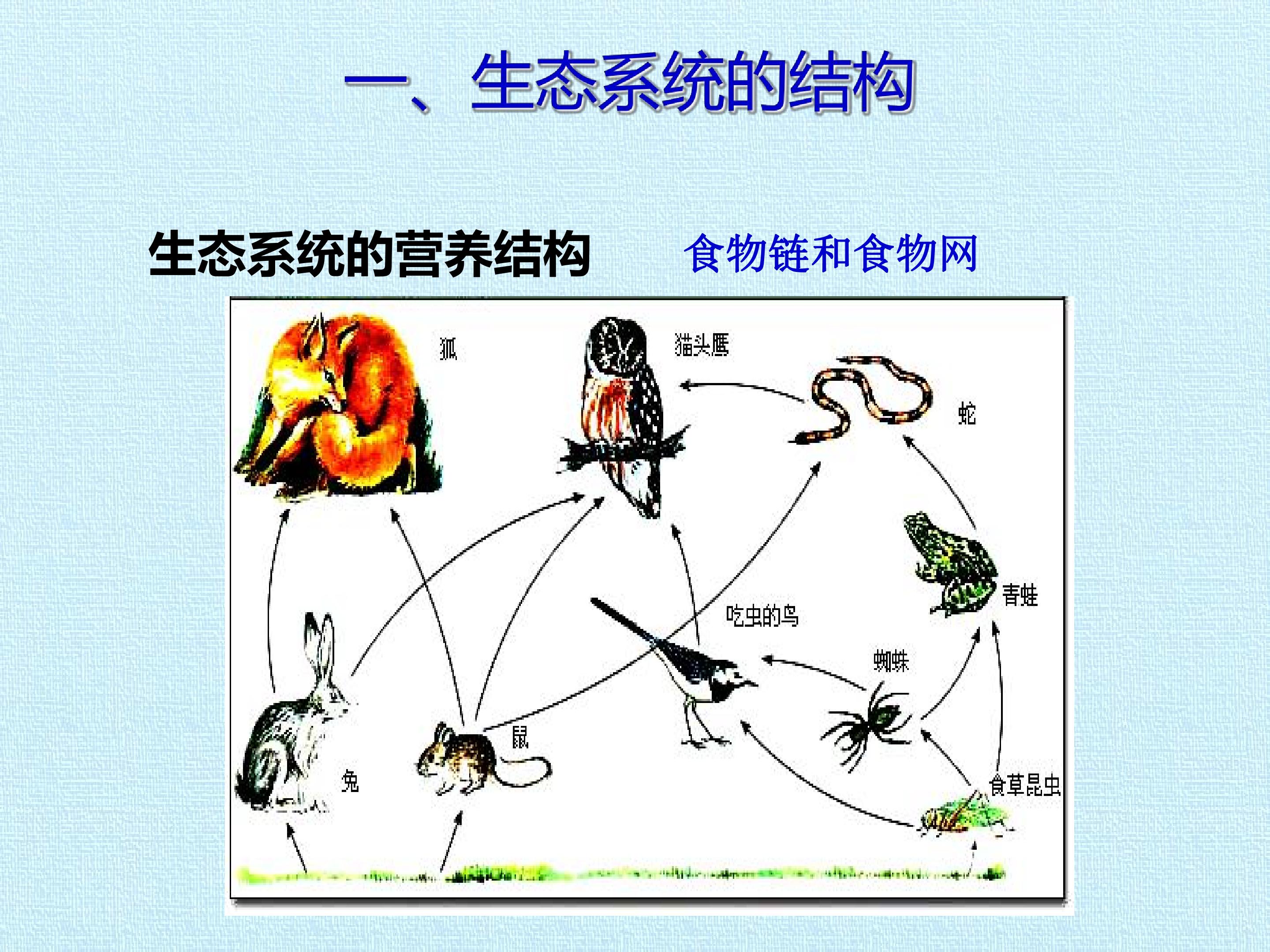 一、生态系统的结构

生态系统的营养结构 食物链和食物网

狐

猫头鹰

蛇

青蛙

吃虫的鸟

蜘蛛

鼠

兔

食草昆虫